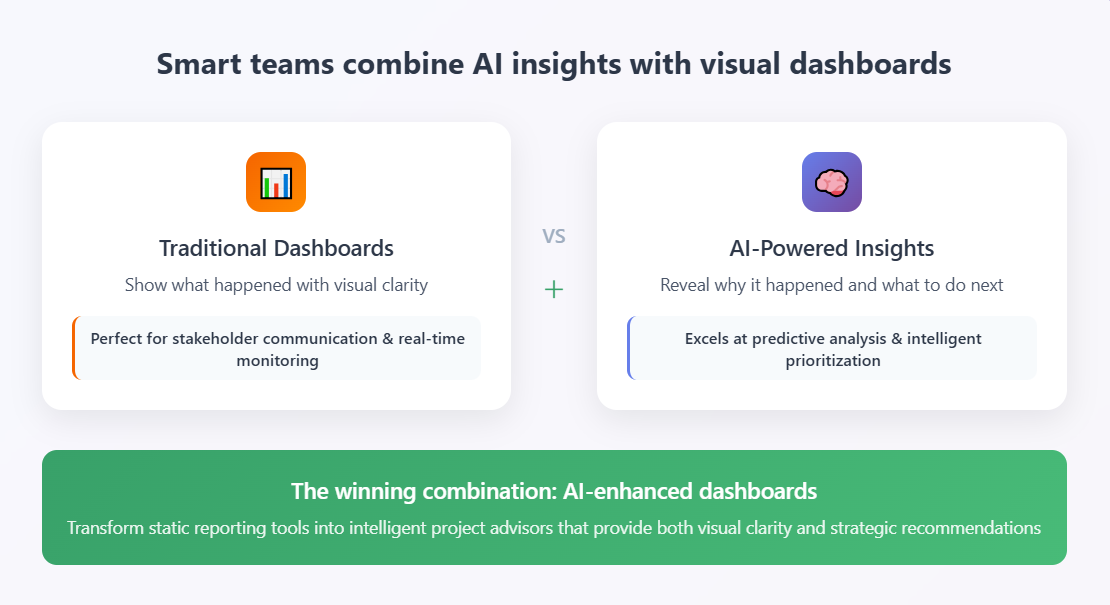 Smart teams combine AI insights with visual dashboards

Traditional Dashboards

Show what happened with visual clarity

Perfect for stakeholder communication & real-time monitoring

VS

+

AI-Powered Insights

Reveal why it happened and what to do next

Excels at predictive analysis & intelligent prioritization

The winning combination: AI-enhanced dashboards

Transform static reporting tools into intelligent project advisors that provide both visual clarity and strategic recommendations